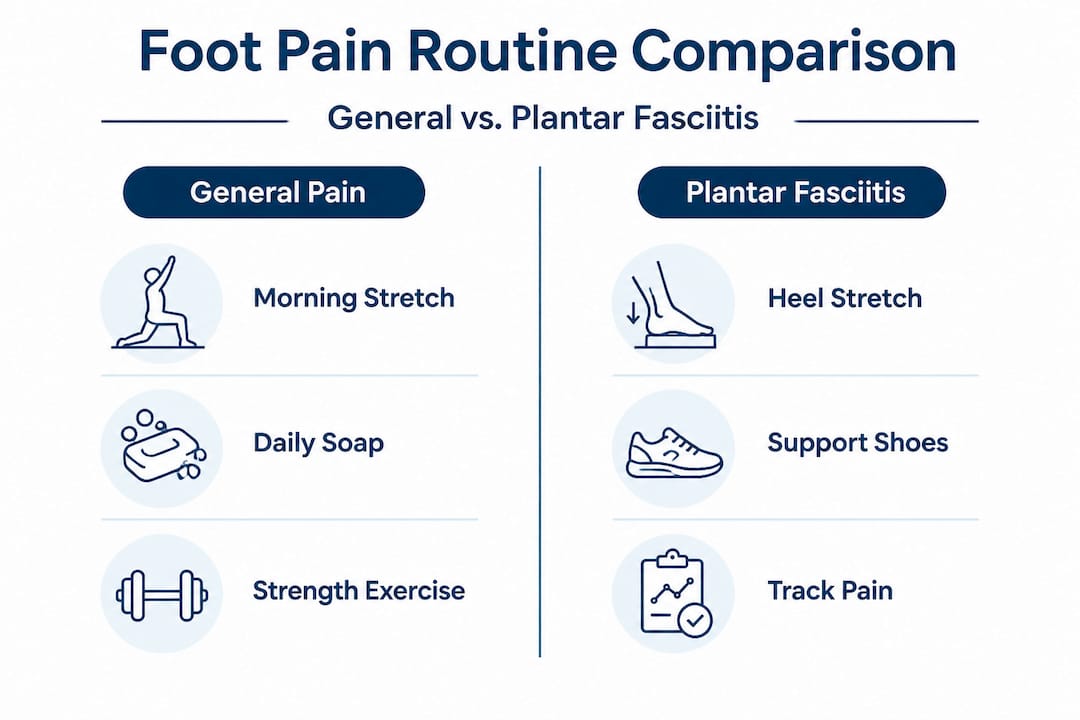 Foot Pain Routine Comparison

General vs. Plantar Fasciitis

General Pain

Morning Stretch

Daily Soap

Strength Exercise

Plantar Fasciitis

Heel Stretch

Support Shoes

Track Pain